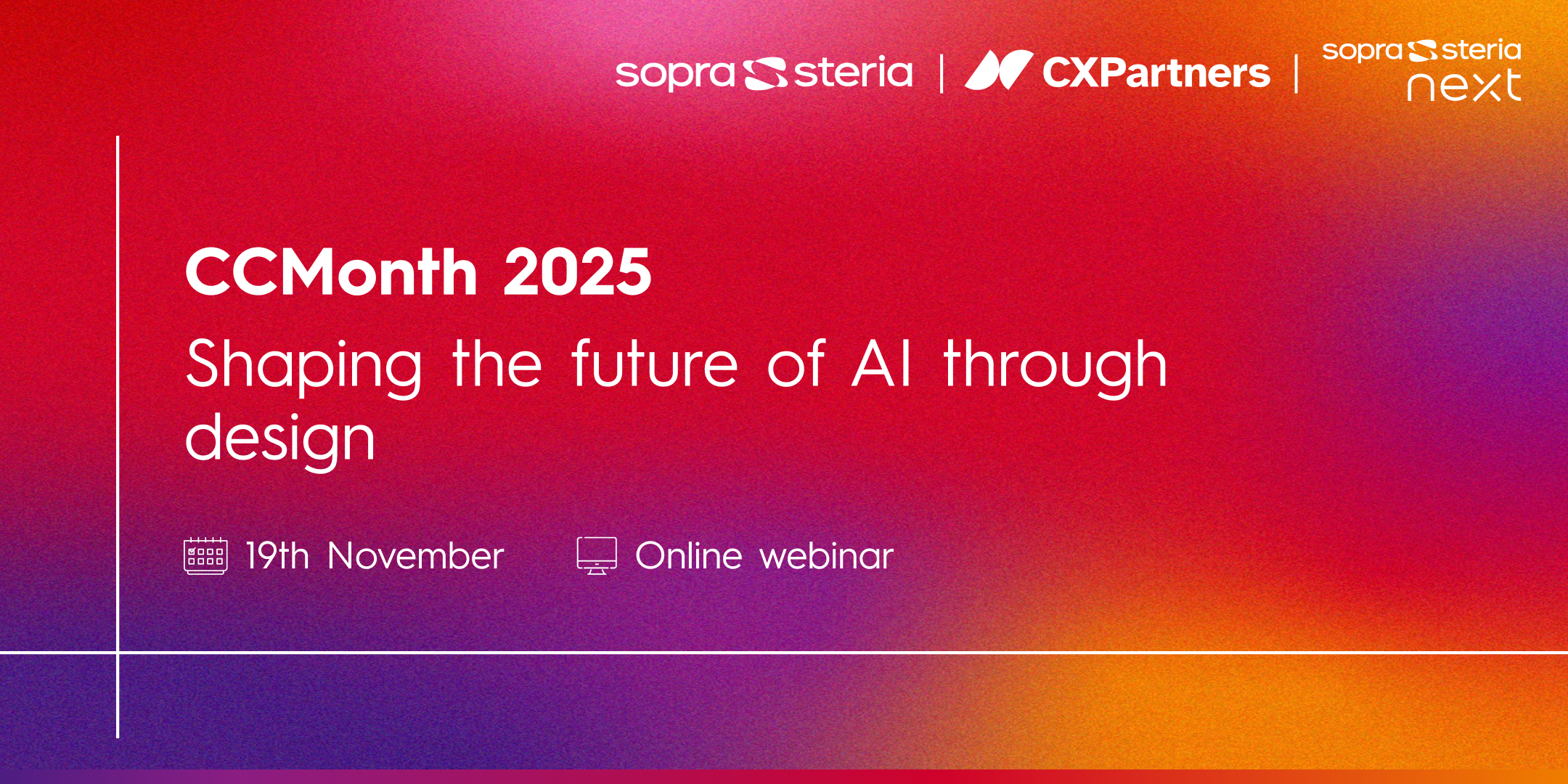 sopra steria | CXPartners | sopra steria next

CCMonth 2025

Shaping the future of AI through design

19th November

Online webinar